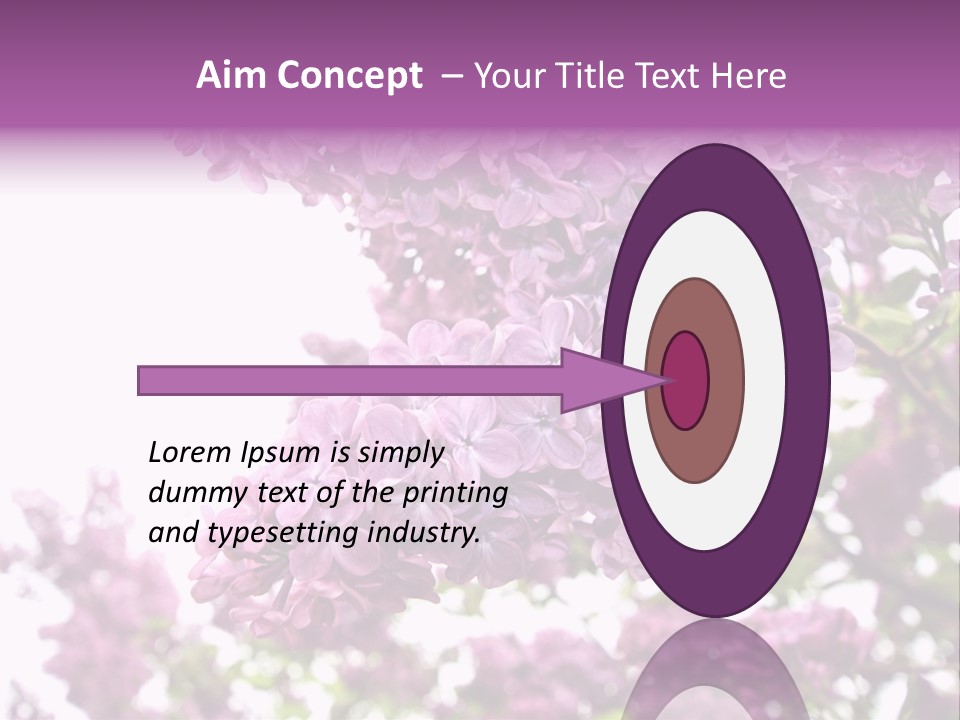 Aim Concept – Your Title Text Here

Lorem Ipsum is simply dummy text of the printing and typesetting industry.